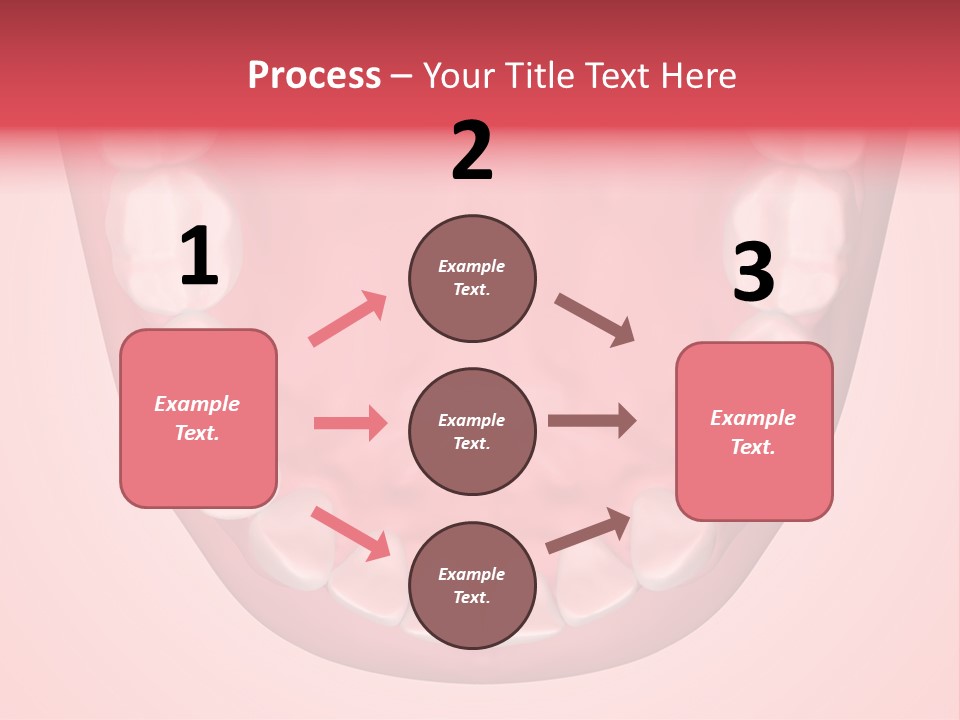 Process – Your Title Text Here

2

1

3

Example Text.

Example Text.

Example Text.

Example Text.

Example Text.